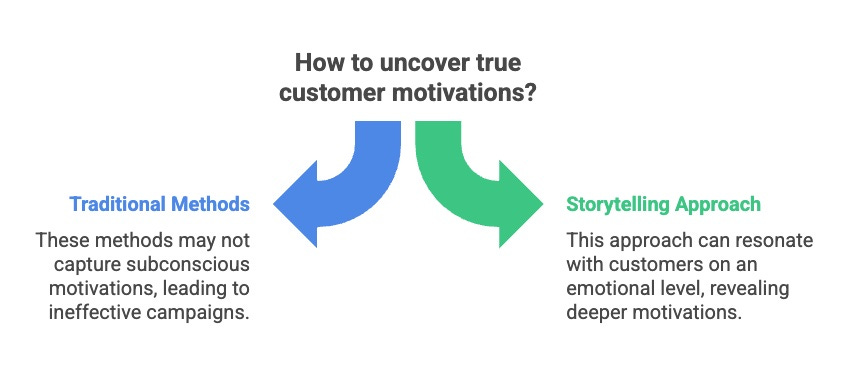 How to uncover true customer motivations?

Traditional Methods

These methods may not capture subconscious motivations, leading to ineffective campaigns.

Storytelling Approach

This approach can resonate with customers on an emotional level, revealing deeper motivations.